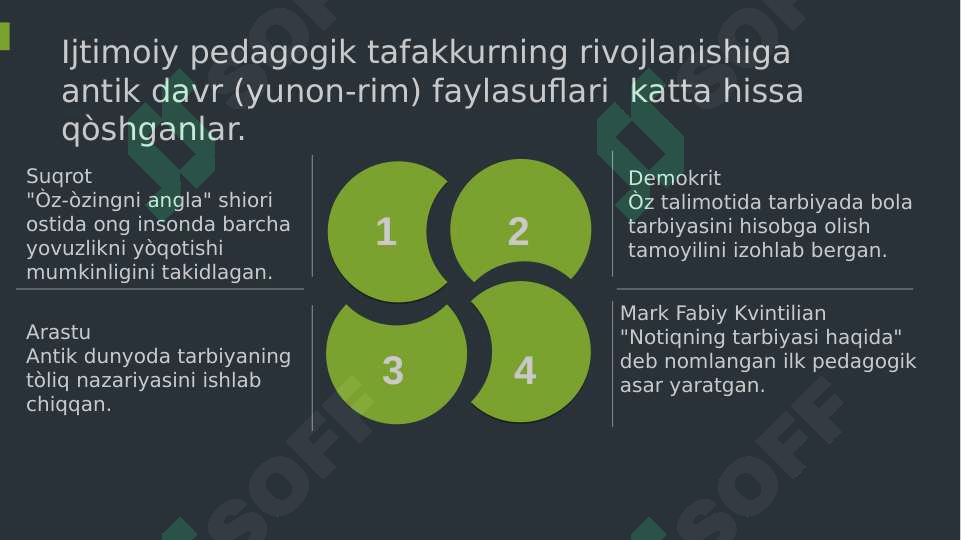 Ijtimoiy pedagogik tafakkurning rivojlanishiga antik davr (yunon-rim) faylasuflari katta hissa qòshganlar.

Suqrot
"Òz-òzingni angla" shiori ostida ong insonda barcha yovuzlikni yòqotishi mumkinligini takidlagan.

1

2

Demokrit
Òz talimotida tarbiyada bola tarbiyasini hisobga olish tamoyilini izohlab bergan.

Arastu
Antik dunyoda tarbiyaning tòliq nazariyasini ishlab chiqqan.

3

4

Mark Fabiy Kvintilian
"Notiqning tarbiyasi haqida" deb nomlangan ilk pedagogik asar yaratgan.

SOFF

SOFF

SOFF

SOFF